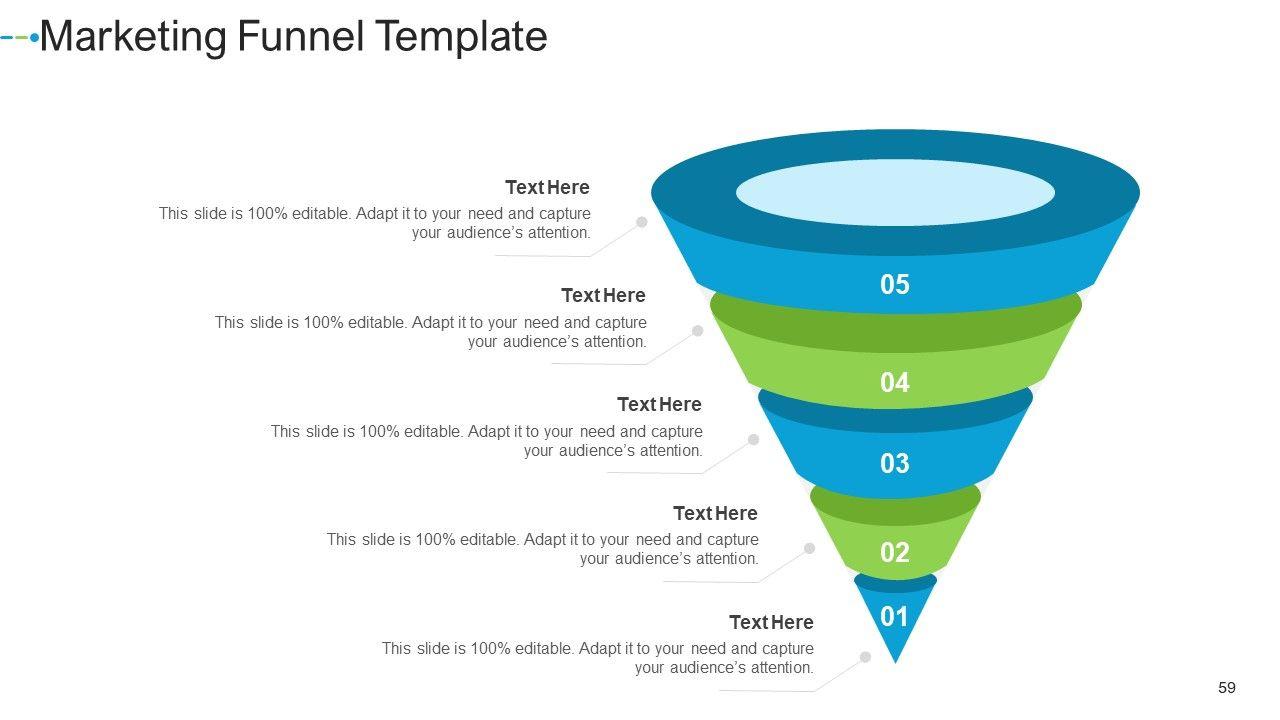 Marketing Funnel Template

Text Here
This slide is 100% editable. Adapt it to your need and capture your audience's attention.

05

Text Here
This slide is 100% editable. Adapt it to your need and capture your audience's attention.

04

Text Here
This slide is 100% editable. Adapt it to your need and capture your audience's attention.

03

Text Here
This slide is 100% editable. Adapt it to your need and capture your audience's attention.

02

Text Here
This slide is 100% editable. Adapt it to your need and capture your audience's attention.

01

59